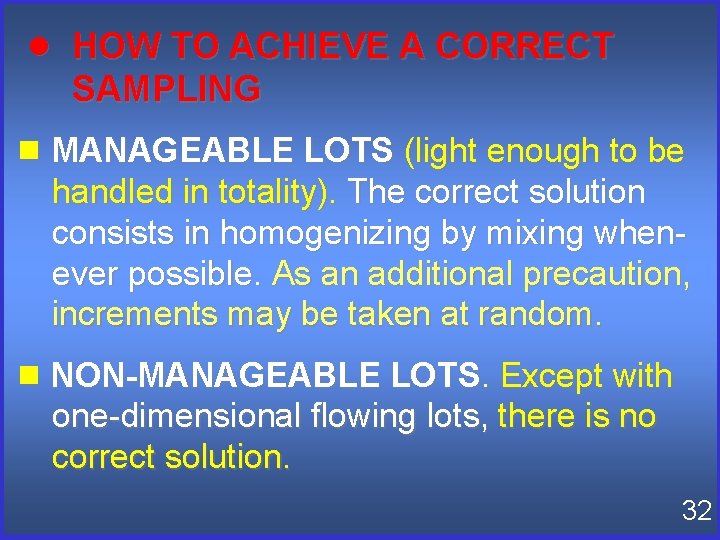 ● HOW TO ACHIEVE A CORRECT SAMPLING

■ MANAGEABLE LOTS (light enough to be handled in totality). The correct solution consists in homogenizing by mixing whenever possible. As an additional precaution, increments may be taken at random.

■ NON-MANAGEABLE LOTS. Except with one-dimensional flowing lots, there is no correct solution.

32